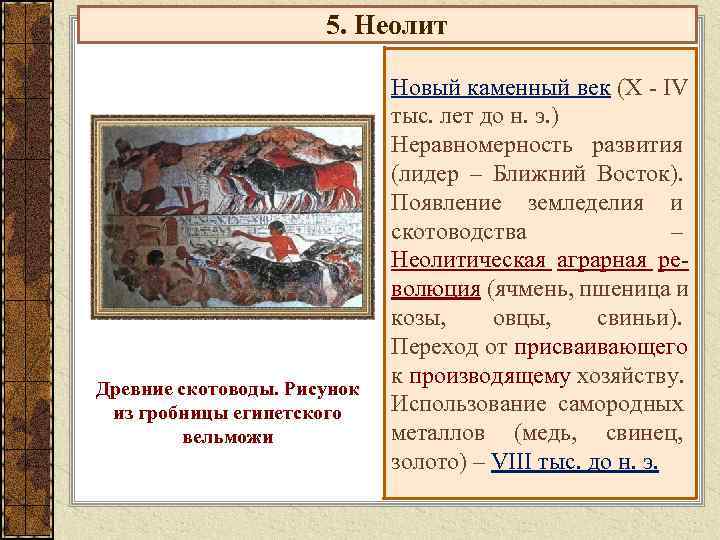 5. Неолит

Древние скотоводы. Рисунок из гробницы египетского вельможи

Новый каменный век (X - IV тыс. лет до н. э.) Неравномерность развития (лидер – Ближний Восток). Появление земледелия и скотоводства – Неолитическая аграрная революция (ячмень, пшеница и козы, овцы, свиньи). Переход от присваивающего к производящему хозяйству. Использование самородных металлов (медь, свинец, золото) – VIII тыс. до н. э.